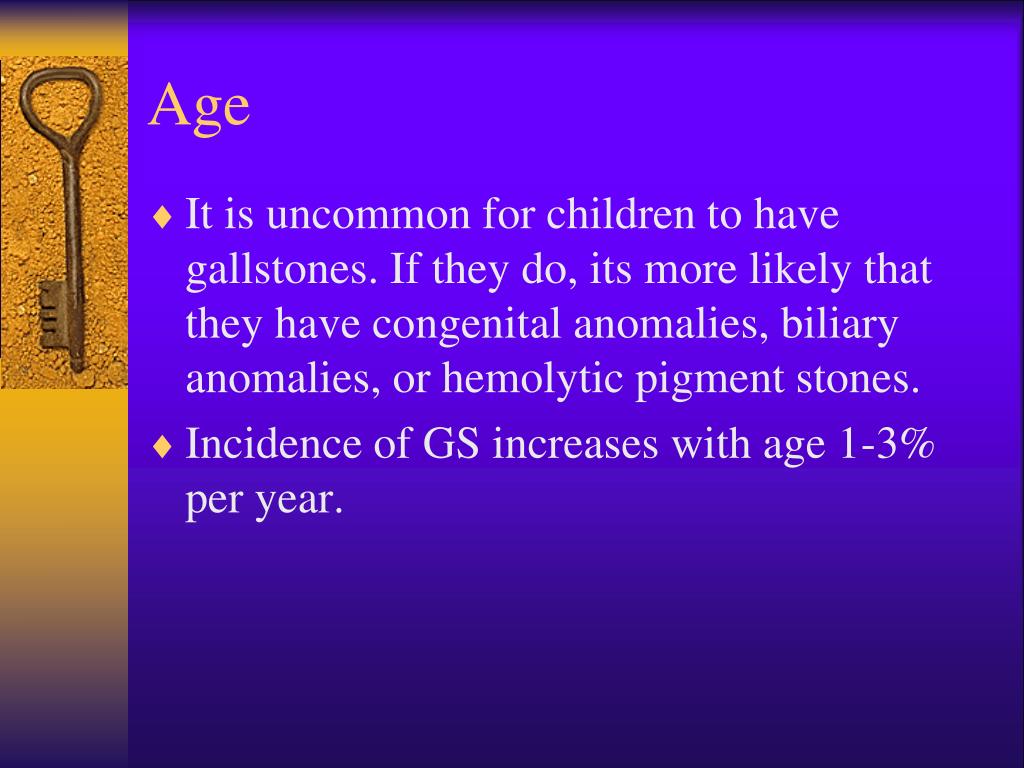 Age

♦ It is uncommon for children to have gallstones. If they do, its more likely that they have congenital anomalies, biliary anomalies, or hemolytic pigment stones.

♦ Incidence of GS increases with age 1-3% per year.